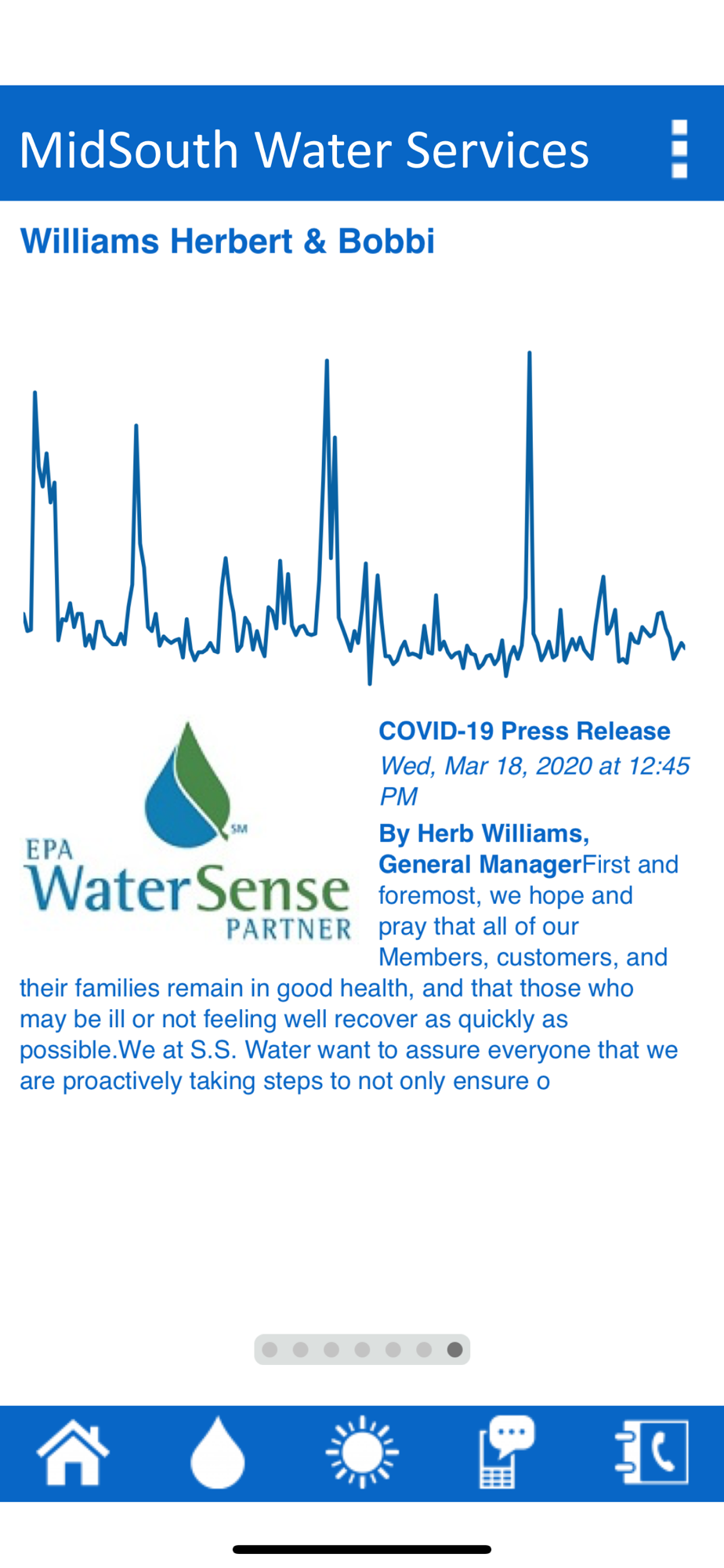 MidSouth Water Services

Williams Herbert & Bobbi

SM
EPA
WaterSense
PARTNER

COVID-19 Press Release
Wed, Mar 18, 2020 at 12:45 PM
By Herb Williams, General ManagerFirst and foremost, we hope and pray that all of our Members, customers, and their families remain in good health, and that those who may be ill or not feeling well recover as quickly as possible.We at S.S. Water want to assure everyone that we are proactively taking steps to not only ensure o